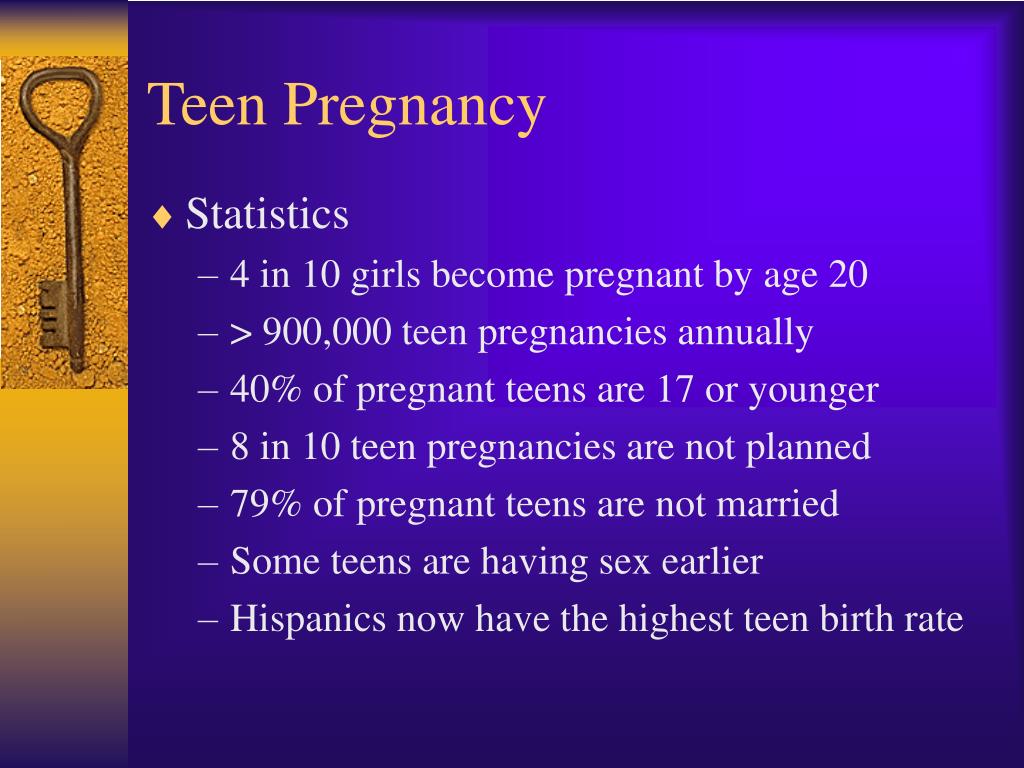 Teen Pregnancy

♦ Statistics

– 4 in 10 girls become pregnant by age 20
– > 900,000 teen pregnancies annually
– 40% of pregnant teens are 17 or younger
– 8 in 10 teen pregnancies are not planned
– 79% of pregnant teens are not married
– Some teens are having sex earlier
– Hispanics now have the highest teen birth rate